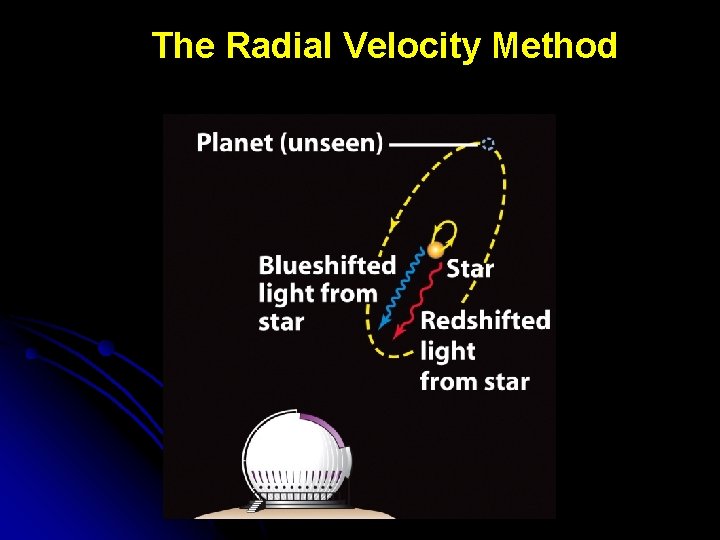 The Radial Velocity Method

Planet (unseen)

Blueshifted light from star

Star

Redshifted light from star